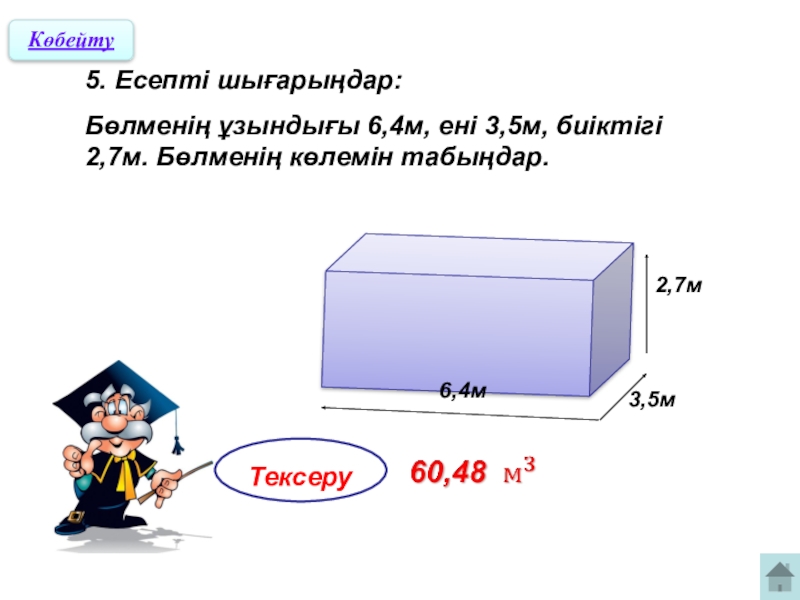 Көбейту

5. Есепті шығарыңдар:

Бөлменің ұзындығы 6,4м, ені 3,5м, биіктігі 2,7м. Бөлменің көлемін табыңдар.

2,7м

6,4м

3,5м

Тексеру

60,48 $м^3$